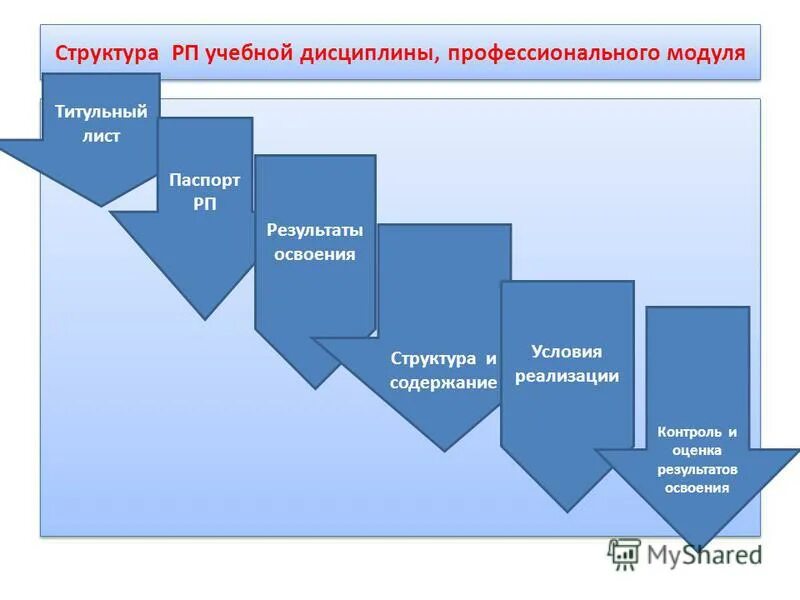 Структура РП учебной дисциплины, профессионального модуля

Титульный лист

Паспорт РП

Результаты освоения

Структура и содержание

Условия реализации

Контроль и оценка результатов освоения

MyShared